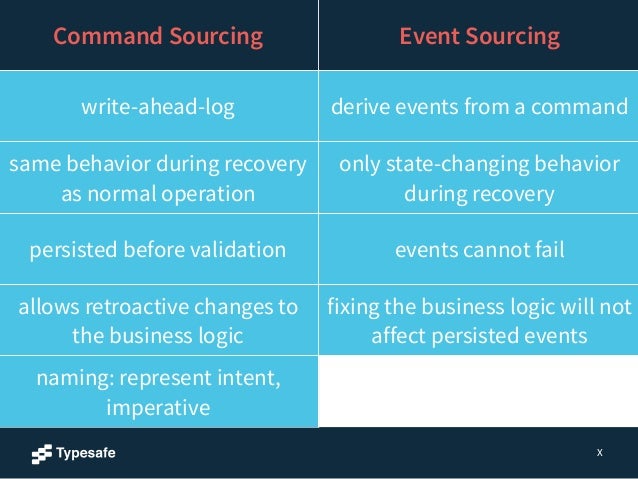 | Command Sourcing | Event Sourcing |
|---|---|
| write-ahead-log | derive events from a command |
| same behavior during recovery as normal operation | only state-changing behavior during recovery |
| persisted before validation | events cannot fail |
| allows retroactive changes to the business logic | fixing the business logic will not affect persisted events |
| naming: represent intent, imperative | |

Typesafe

x